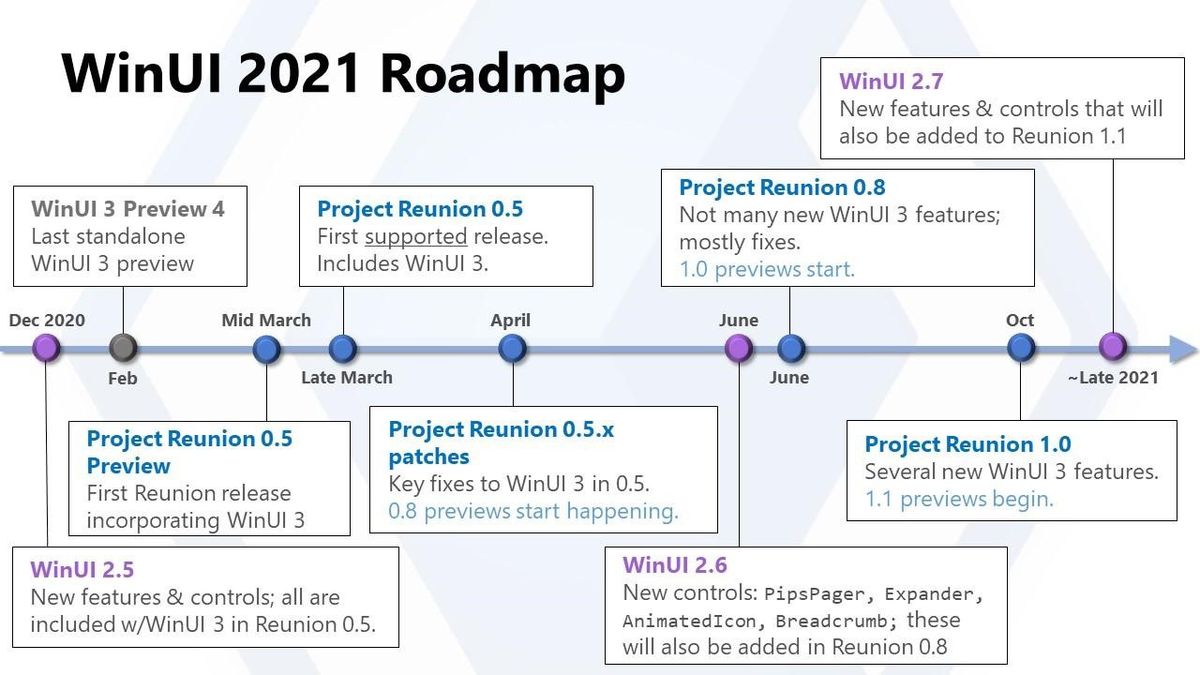 WinUI 2021 Roadmap

WinUI 2.7
New features & controls that will also be added to Reunion 1.1

WinUI 3 Preview 4
Last standalone WinUI 3 preview

Project Reunion 0.5
First supported release. Includes WinUI 3.

Project Reunion 0.8
Not many new WinUI 3 features; mostly fixes.
1.0 previews start.

Dec 2020
Feb
Mid March
Late March
April
June
June
Oct
~Late 2021

Project Reunion 0.5 Preview
First Reunion release incorporating WinUI 3

Project Reunion 0.5.x patches
Key fixes to WinUI 3 in 0.5.
0.8 previews start happening.

Project Reunion 1.0
Several new WinUI 3 features.
1.1 previews begin.

WinUI 2.5
New features & controls; all are included w/WinUI 3 in Reunion 0.5.

WinUI 2.6
New controls: PipsPager, Expander, AnimatedIcon, Breadcrumb; these will also be added in Reunion 0.8